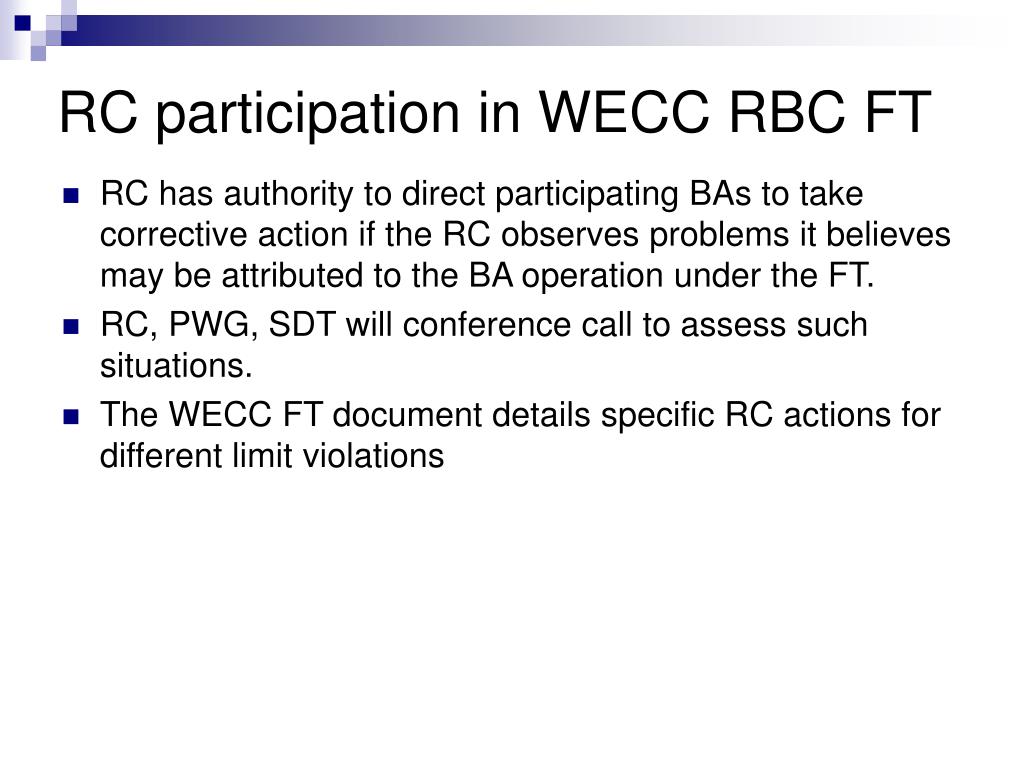 RC participation in WECC RBC FT

RC has authority to direct participating BAs to take corrective action if the RC observes problems it believes may be attributed to the BA operation under the FT.

RC, PWG, SDT will conference call to assess such situations.

The WECC FT document details specific RC actions for different limit violations